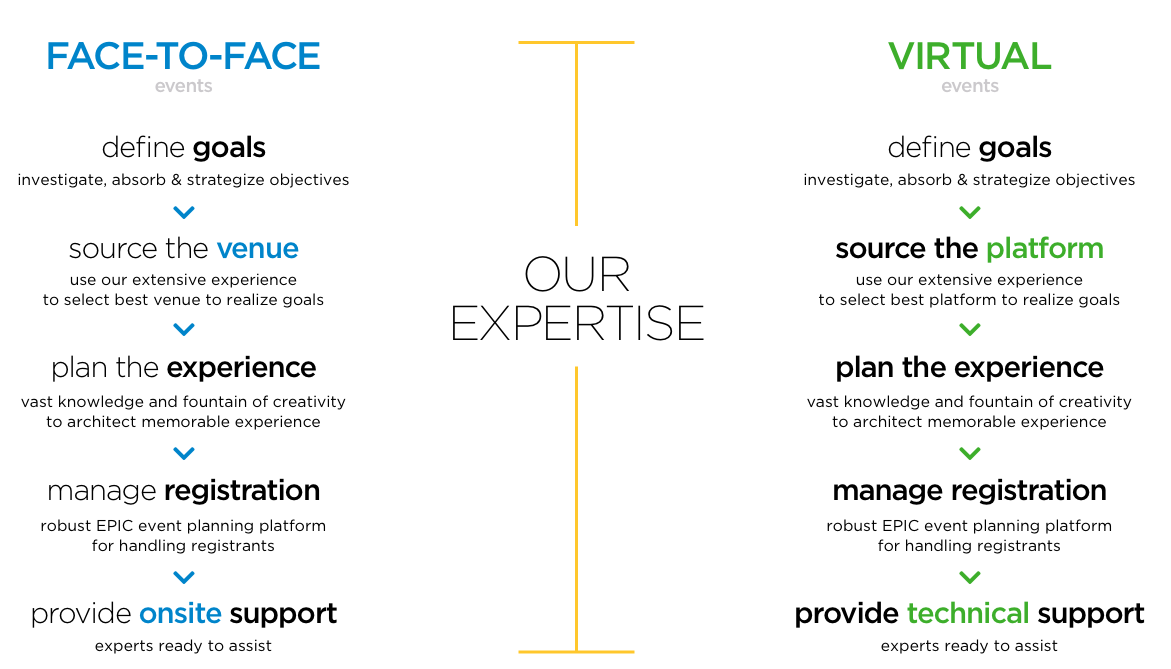 FACE-TO-FACE
events

define goals
investigate, absorb & strategize objectives

source the venue
use our extensive experience to select best venue to realize goals

plan the experience
vast knowledge and fountain of creativity to architect memorable experience

manage registration
robust EPIC event planning platform for handling registrants

provide onsite support
experts ready to assist

OUR EXPERTISE

VIRTUAL
events

define goals
investigate, absorb & strategize objectives

source the platform
use our extensive experience to select best platform to realize goals

plan the experience
vast knowledge and fountain of creativity to architect memorable experience

manage registration
robust EPIC event planning platform for handling registrants

provide technical support
experts ready to assist